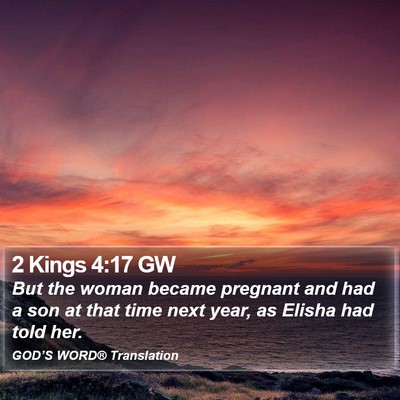 2 Kings 4:17 GW

But the woman became pregnant and had a son at that time next year, as Elisha had told her.

GOD'S WORD® Translation